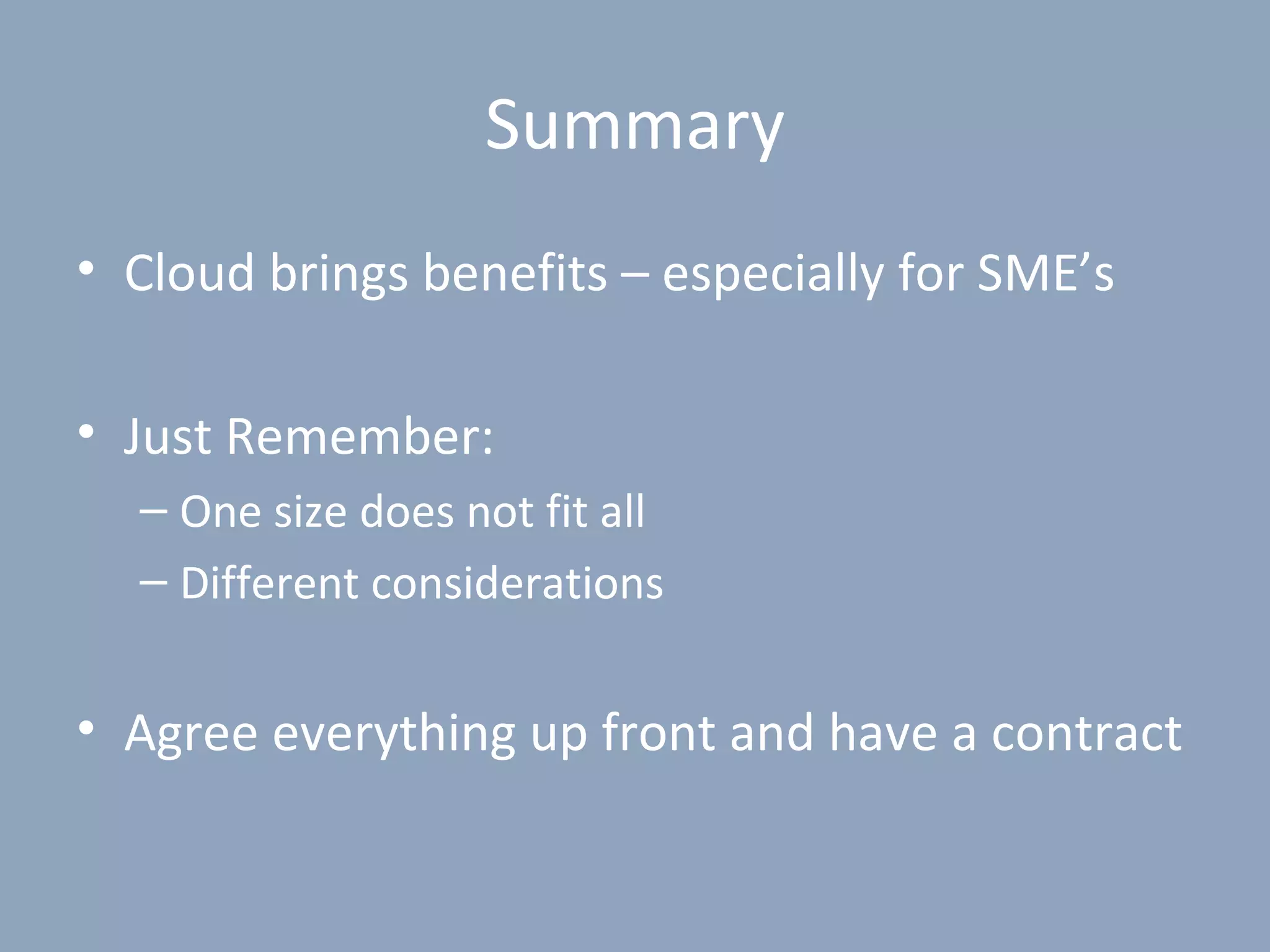 Summary

• Cloud brings benefits – especially for SME’s

• Just Remember:
– One size does not fit all
– Different considerations

• Agree everything up front and have a contract